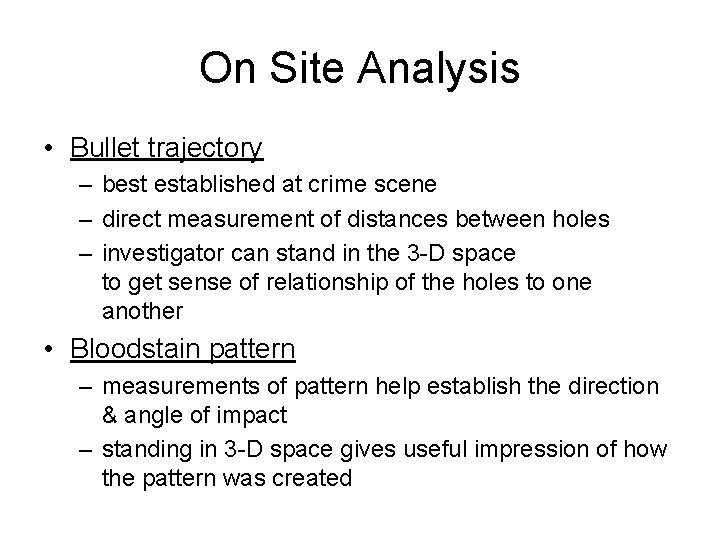 On Site Analysis

• Bullet trajectory
– best established at crime scene
– direct measurement of distances between holes
– investigator can stand in the 3-D space to get sense of relationship of the holes to one another

• Bloodstain pattern
– measurements of pattern help establish the direction & angle of impact
– standing in 3-D space gives useful impression of how the pattern was created